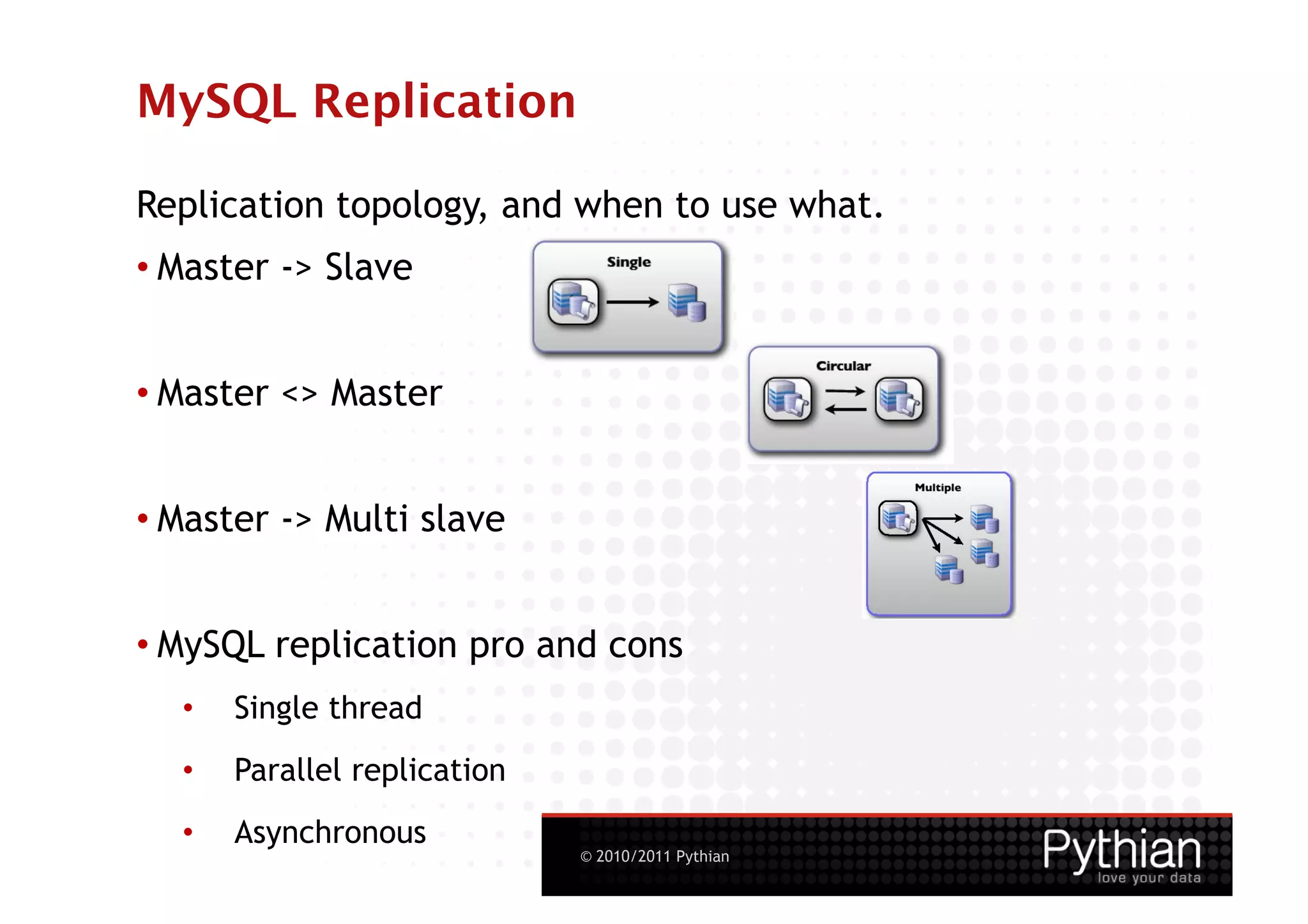 MySQL Replication

Replication topology, and when to use what.

• Master -> Slave

Single

• Master <> Master

Circular

• Master -> Multi slave

Multiple

• MySQL replication pro and cons

• Single thread

• Parallel replication

• Asynchronous

© 2010/2011 Pythian

Pythian
love your data